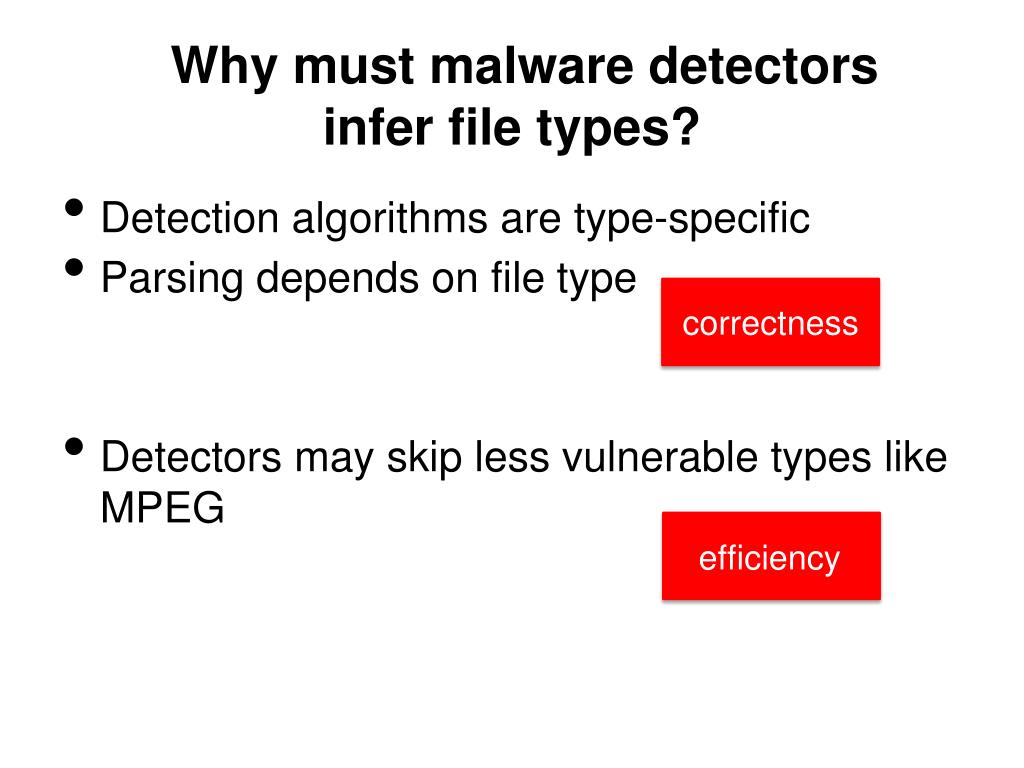 Why must malware detectors infer file types?

• Detection algorithms are type-specific
• Parsing depends on file type

correctness

• Detectors may skip less vulnerable types like MPEG

efficiency